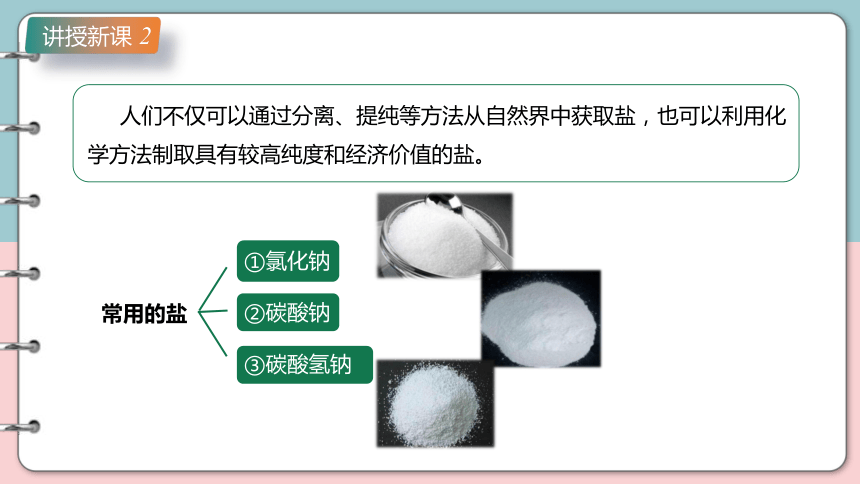 讲授新课 2

人们不仅可以通过分离、提纯等方法从自然界中获取盐，也可以利用化学方法制取具有较高纯度和经济价值的盐。

常用的盐

①氯化钠

②碳酸钠

③碳酸氢钠